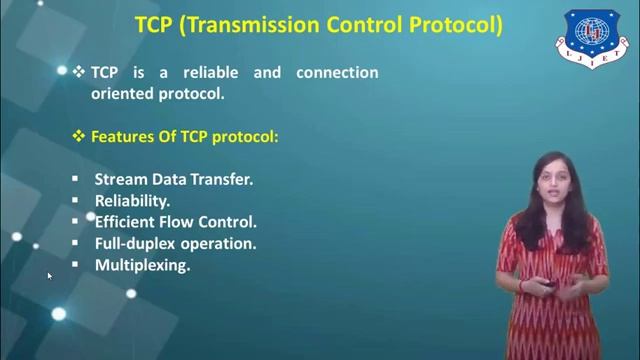 TCP (Transmission Control Protocol)

LJIET

❖ TCP is a reliable and connection oriented protocol.

❖ Features Of TCP protocol:

▪ Stream Data Transfer.
▪ Reliability.
▪ Efficient Flow Control.
▪ Full-duplex operation.
▪ Multiplexing.